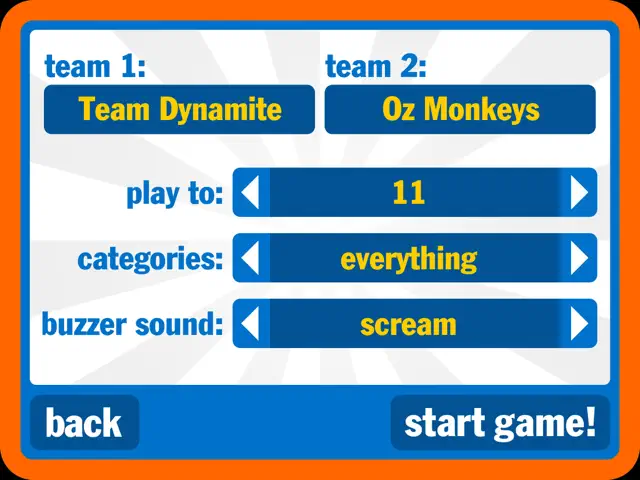 team 1:
Team Dynamite

team 2:
Oz Monkeys

play to: 11

categories: everything

buzzer sound: scream

back

start game!